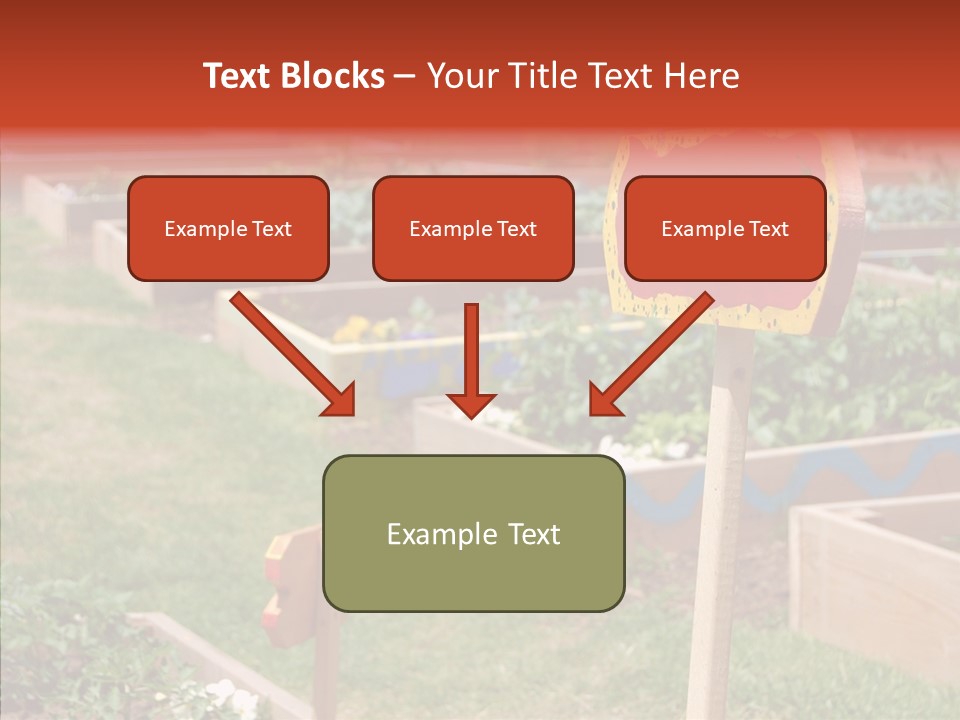 Text Blocks – Your Title Text Here

Example Text

Example Text

Example Text

Example Text